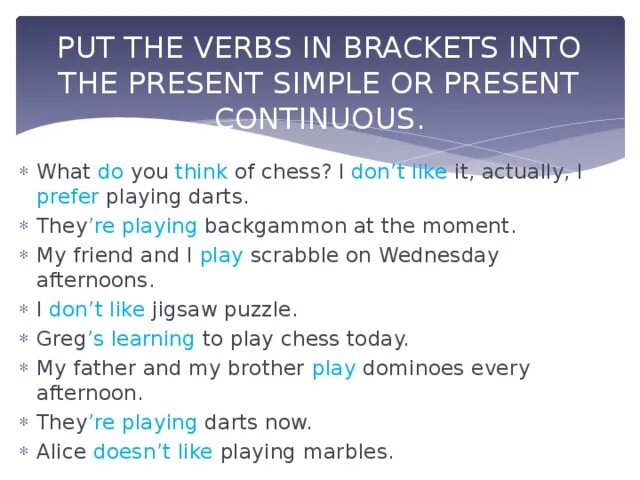 PUT THE VERBS IN BRACKETS INTO THE PRESENT SIMPLE OR PRESENT CONTINUOUS.

* What do you think of chess? I don't like it, actually, I prefer playing darts.
* They're playing backgammon at the moment.
* My friend and I play scrabble on Wednesday afternoons.
* I don't like jigsaw puzzle.
* Greg's learning to play chess today.
* My father and my brother play dominoes every afternoon.
* They're playing darts now.
* Alice doesn't like playing marbles.